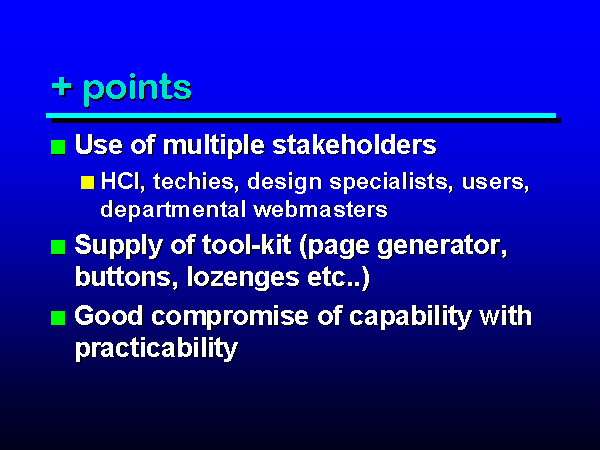 + points

Use of multiple stakeholders

HCI, techies, design specialists, users, departmental webmasters

Supply of tool-kit (page generator, buttons, lozenges etc..)

Good compromise of capability with practicability